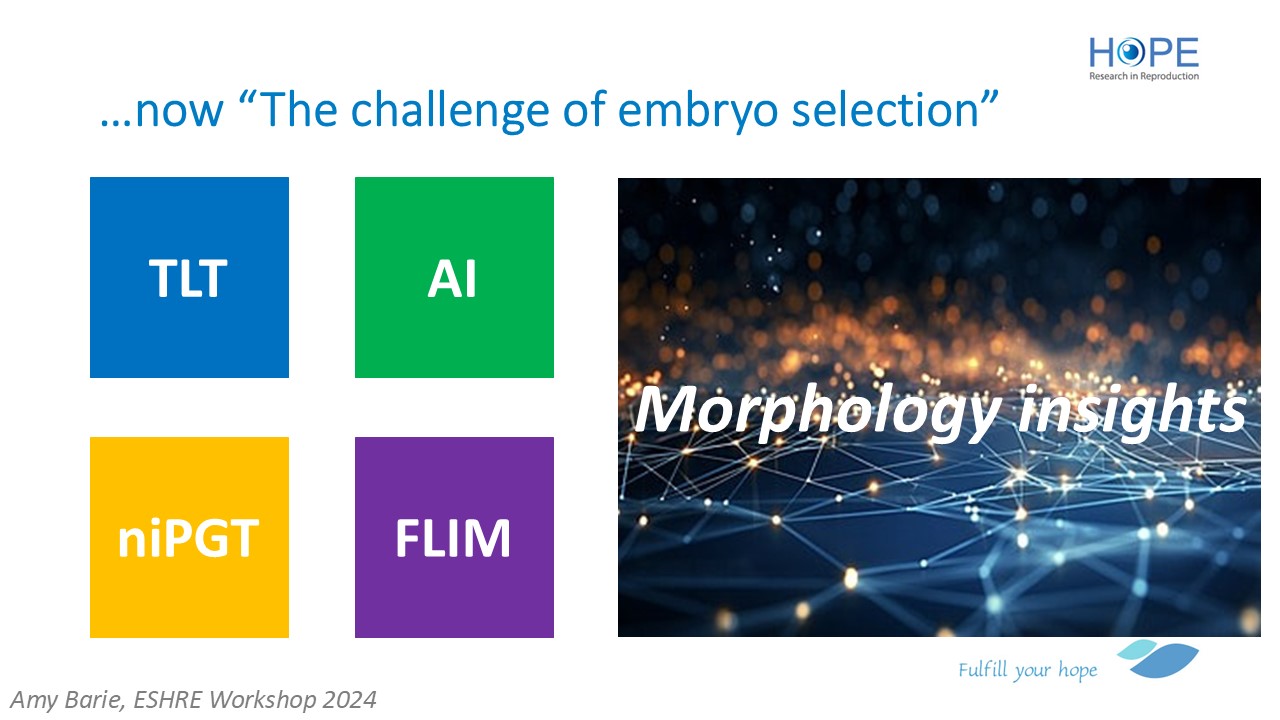 HOPE
Research in Reproduction

…now “The challenge of embryo selection”

TLT

AI

niPGT

FLIM

Morphology insights

Fulfill your hope

Amy Barie, ESHRE Workshop 2024